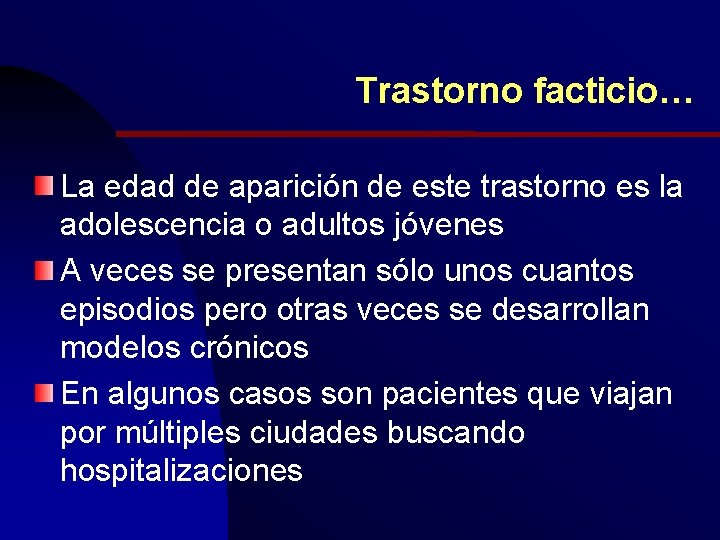 Trastorno facticio…

La edad de aparición de este trastorno es la adolescencia o adultos jóvenes

A veces se presentan sólo unos cuantos episodios pero otras veces se desarrollan modelos crónicos

En algunos casos son pacientes que viajan por múltiples ciudades buscando hospitalizaciones